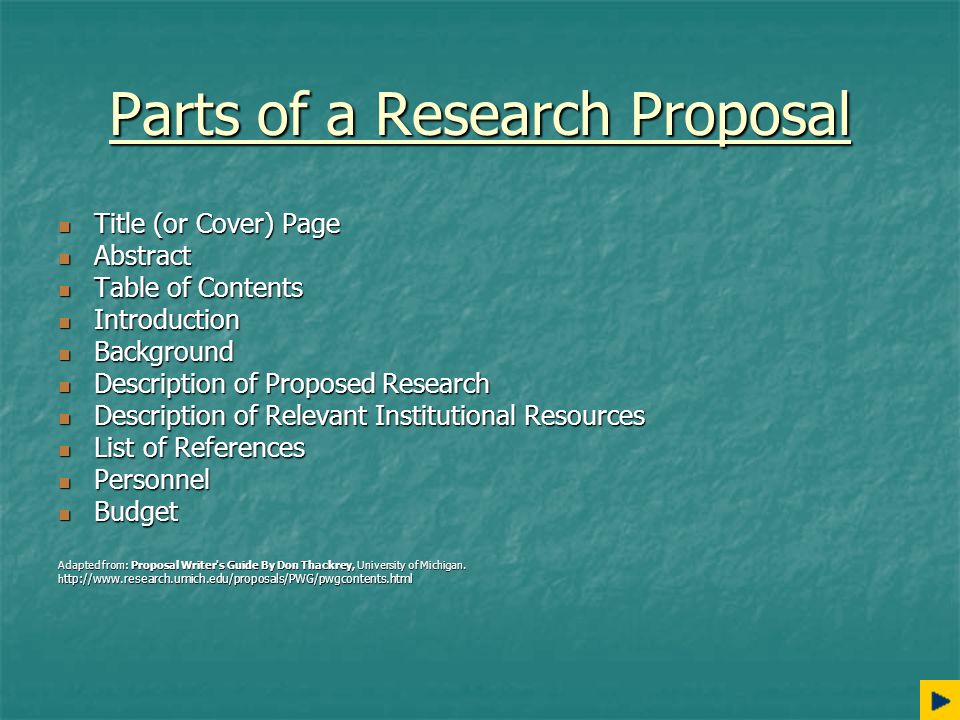 Parts of a Research Proposal

- Title (or Cover) Page
- Abstract
- Table of Contents
- Introduction
- Background
- Description of Proposed Research
- Description of Relevant Institutional Resources
- List of References
- Personnel
- Budget

Adapted from: Proposal Writer's Guide By Don Thackrey, University of Michigan. http://www.research.umich.edu/proposals/PWG/pwgcontents.html